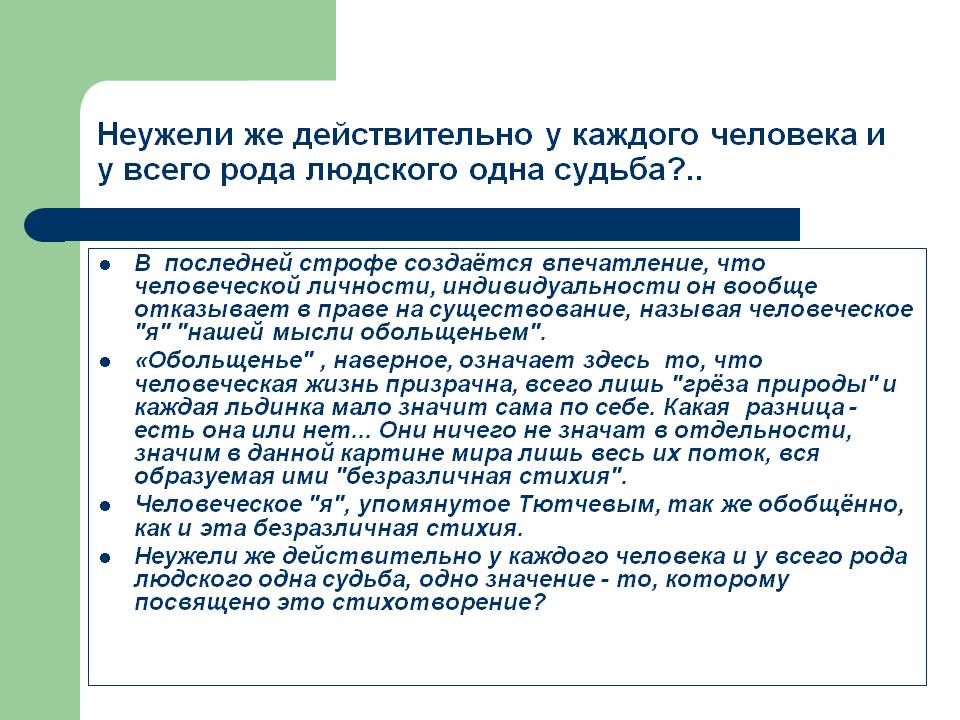 Неужели же действительно у каждого человека и у всего рода людского одна судьба?..

- В последней строфе создаётся впечатление, что человеческой личности, индивидуальности он вообще отказывает в праве на существование, называя человеческое "я" "нашей мысли обольщеньем".
- «Обольщенье" , наверное, означает здесь то, что человеческая жизнь призрачна, всего лишь "грёза природы" и каждая льдинка мало значит сама по себе. Какая разница - есть она или нет... Они ничего не значат в отдельности, значим в данной картине мира лишь весь их поток, вся образуемая ими "безразличная стихия".
- Человеческое "я", упомянутое Тютчевым, так же обобщённо, как и эта безразличная стихия.
- Неужели же действительно у каждого человека и у всего рода людского одна судьба, одно значение - то, которому посвящено это стихотворение?